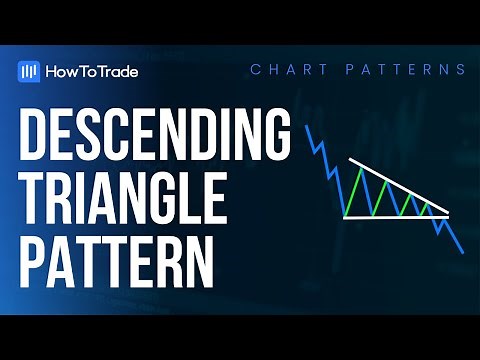 HowToTrade

CHART PATTERNS

DESCENDING TRIANGLE PATTERN